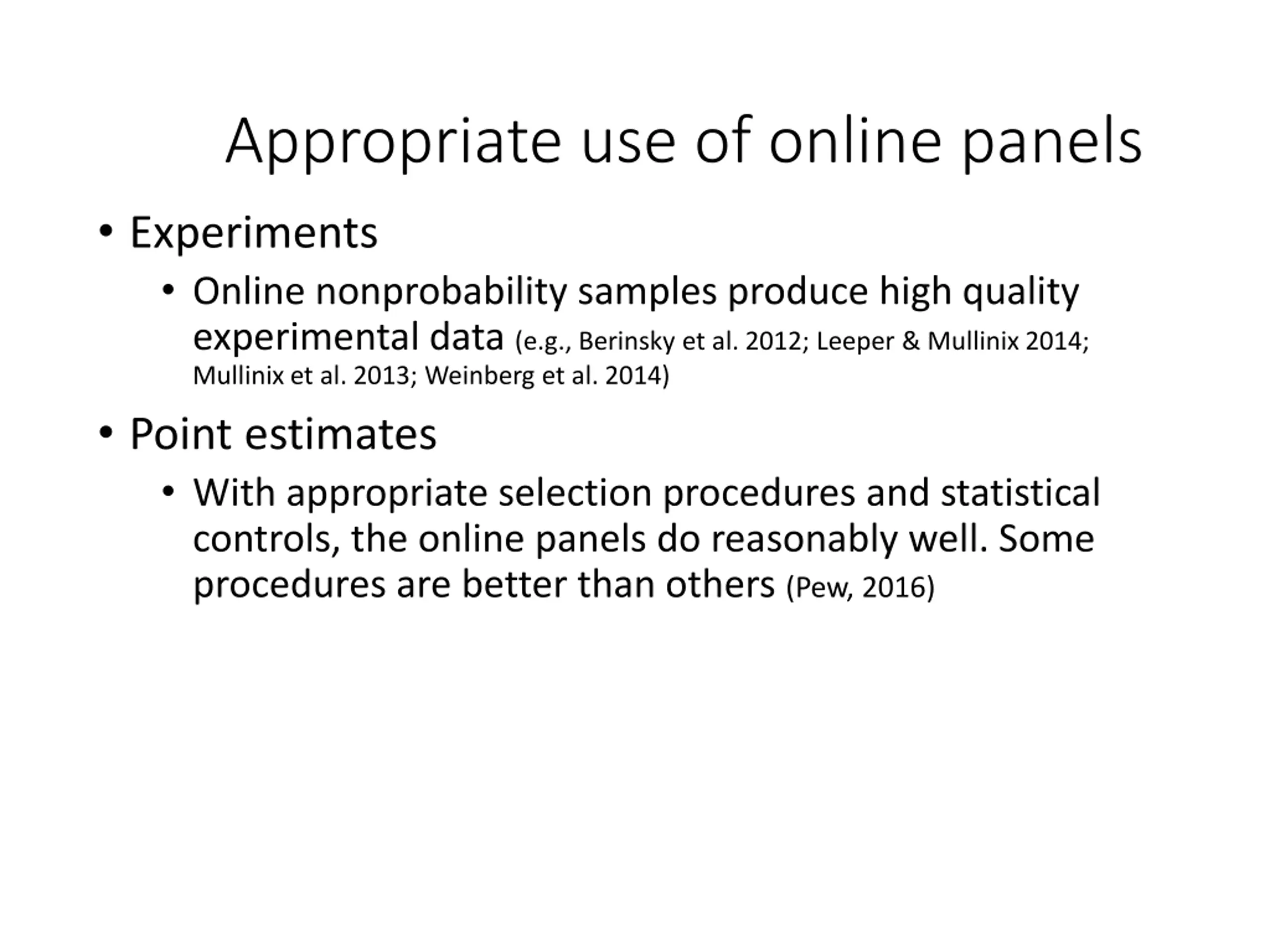 Appropriate use of online panels

• Experiments
  • Online nonprobability samples produce high quality experimental data (e.g., Berinsky et al. 2012; Leeper & Mullinix 2014; Mullinix et al. 2013; Weinberg et al. 2014)

• Point estimates
  • With appropriate selection procedures and statistical controls, the online panels do reasonably well. Some procedures are better than others (Pew, 2016)